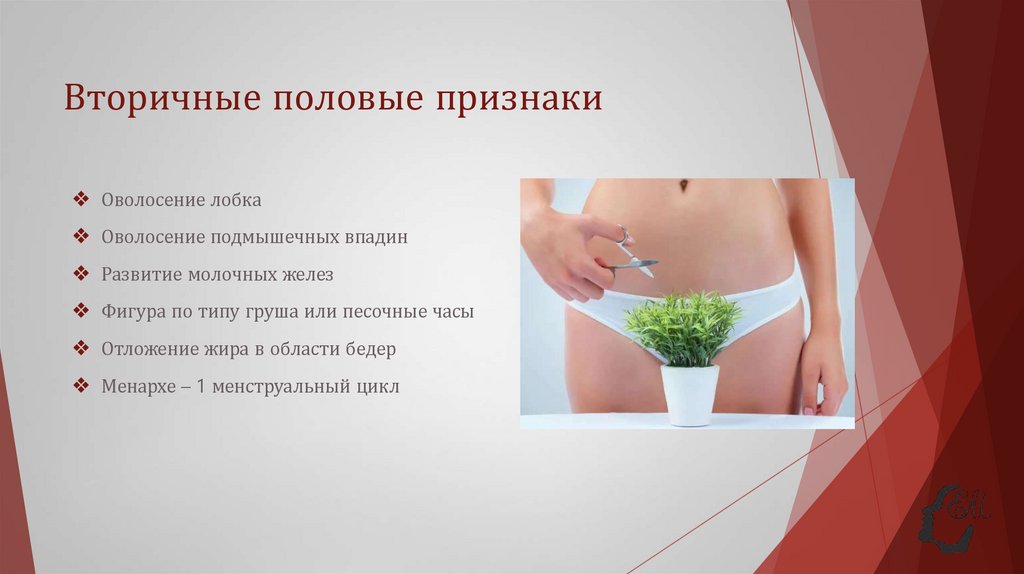 Вторичные половые признаки

❖ Оволосение лобка
❖ Оволосение подмышечных впадин
❖ Развитие молочных желез
❖ Фигура по типу груша или песочные часы
❖ Отложение жира в области бедер
❖ Менархе – 1 менструальный цикл